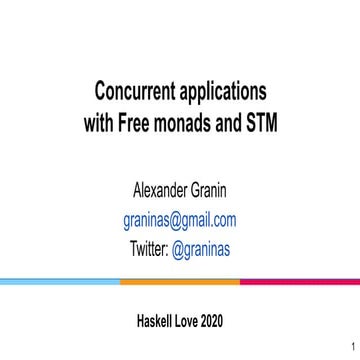 Concurrent applications with Free monads and STM

Alexander Granin
graninas@gmail.com
Twitter: @graninas

Haskell Love 2020

1